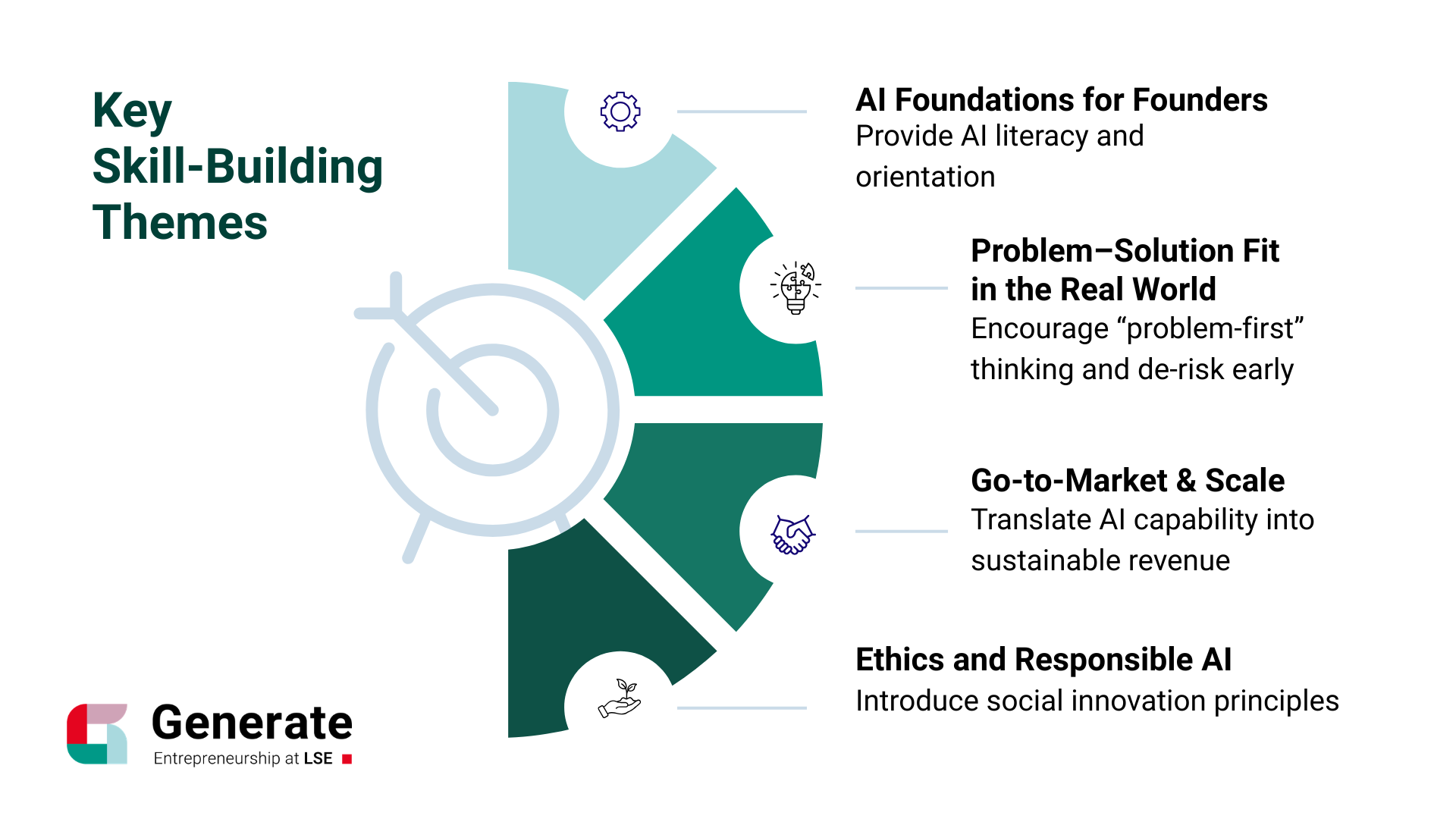 Key Skill-Building Themes

AI Foundations for Founders
Provide AI literacy and orientation

Problem–Solution Fit in the Real World
Encourage “problem-first” thinking and de-risk early

Go-to-Market & Scale
Translate AI capability into sustainable revenue

Ethics and Responsible AI
Introduce social innovation principles

Generate
Entrepreneurship at LSE